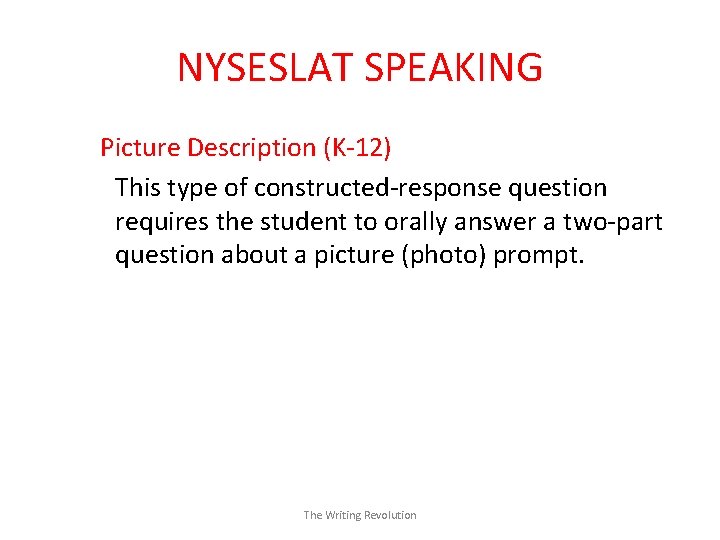 NYSESLAT SPEAKING

Picture Description (K-12)

This type of constructed-response question requires the student to orally answer a two-part question about a picture (photo) prompt.

The Writing Revolution